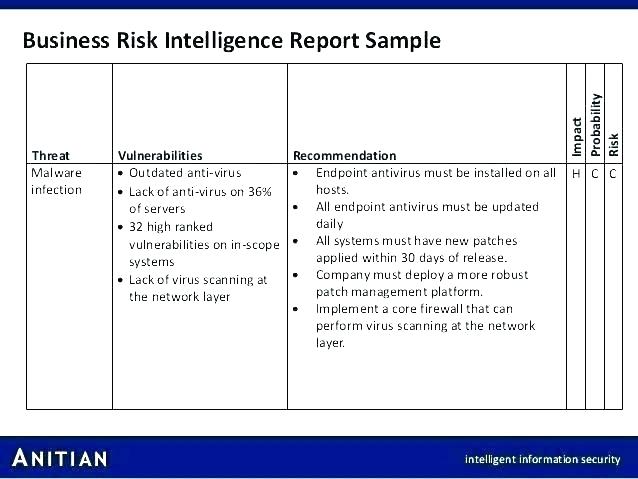 Business Risk Intelligence Report Sample

| Threat | Vulnerabilities | Recommendation | Impact | Probability | Risk |
|---|---|---|---|---|---|
| Malware infection | • Outdated anti-virus • Lack of anti-virus on 36% of servers • 32 high ranked vulnerabilities on in-scope systems • Lack of virus scanning at the network layer | • Endpoint antivirus must be installed on all hosts. • All endpoint antivirus must be updated daily • All systems must have new patches applied within 30 days of release. • Company must deploy a more robust patch management platform. • Implement a core firewall that can perform virus scanning at the network layer. | H | C | C |

ANITIAN

intelligent information security